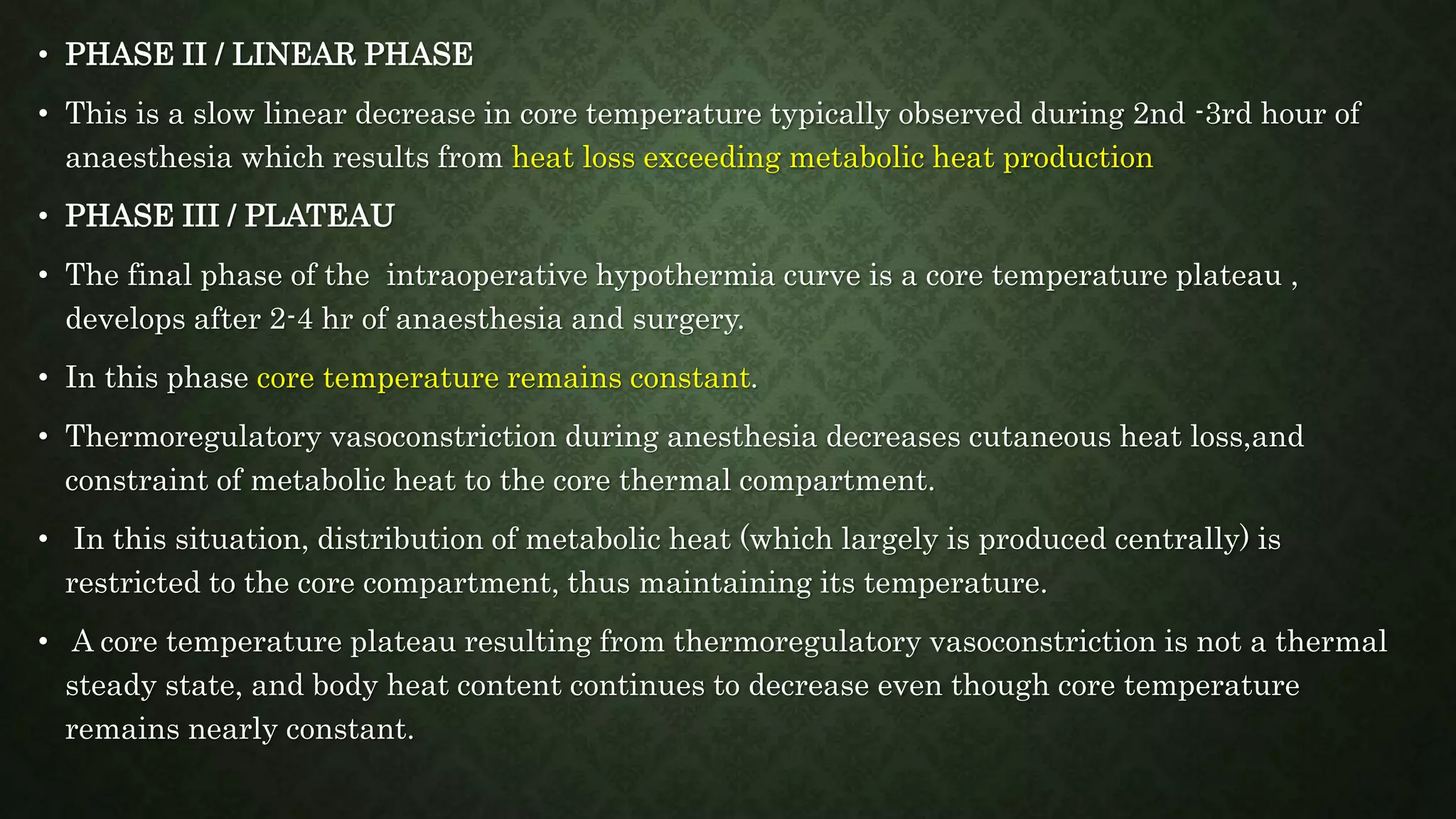 • PHASE II / LINEAR PHASE

• This is a slow linear decrease in core temperature typically observed during 2nd -3rd hour of anaesthesia which results from heat loss exceeding metabolic heat production

• PHASE III / PLATEAU

• The final phase of the intraoperative hypothermia curve is a core temperature plateau , develops after 2-4 hr of anaesthesia and surgery.

• In this phase core temperature remains constant.

• Thermoregulatory vasoconstriction during anesthesia decreases cutaneous heat loss,and constraint of metabolic heat to the core thermal compartment.

• In this situation, distribution of metabolic heat (which largely is produced centrally) is restricted to the core compartment, thus maintaining its temperature.

• A core temperature plateau resulting from thermoregulatory vasoconstriction is not a thermal steady state, and body heat content continues to decrease even though core temperature remains nearly constant.